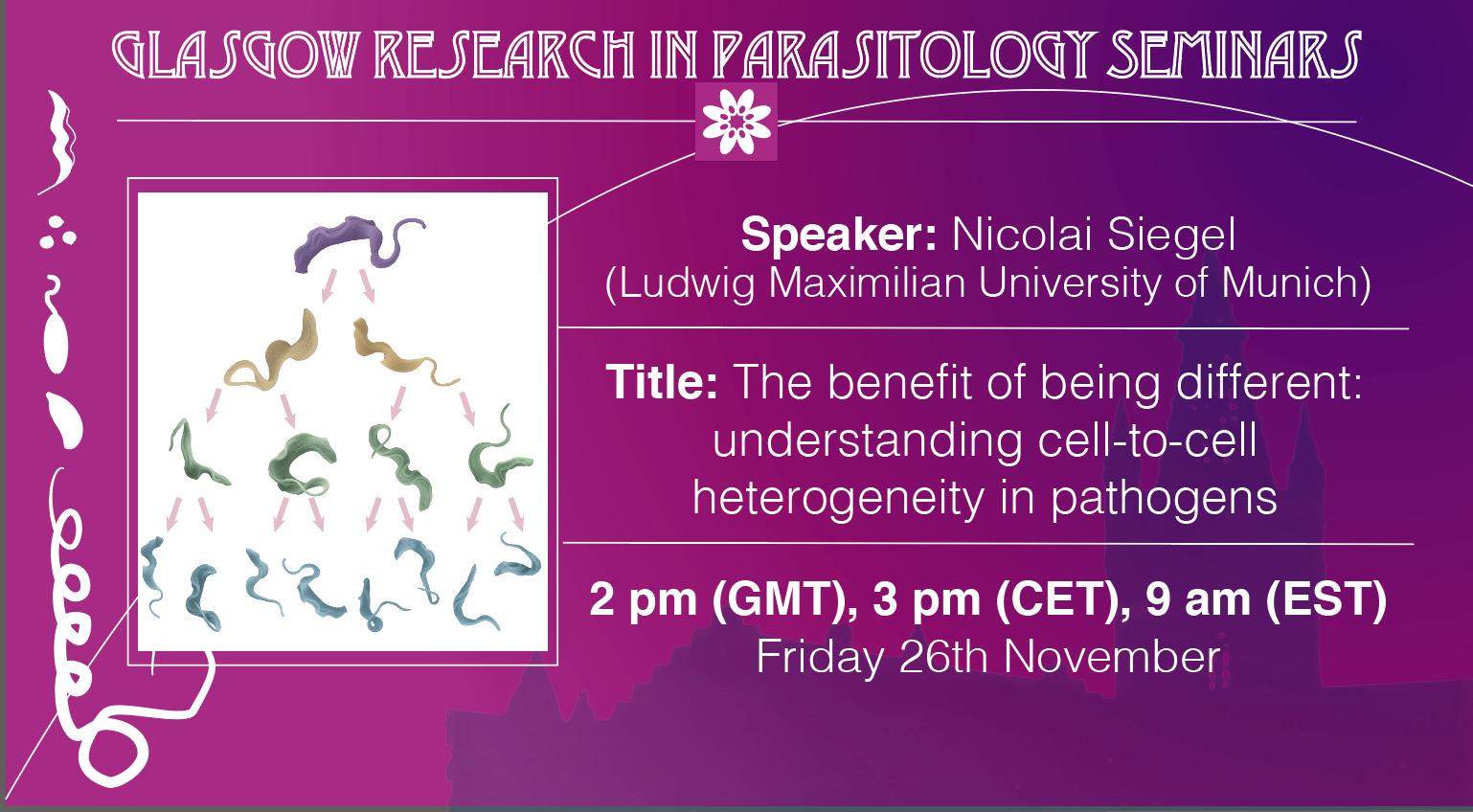 GLASGOW RESEARCH IN PARASITOLOGY SEMINARS

Speaker: Nicolai Siegel (Ludwig Maximilian University of Munich)

Title: The benefit of being different: understanding cell-to-cell heterogeneity in pathogens

2 pm (GMT), 3 pm (CET), 9 am (EST)
Friday 26th November